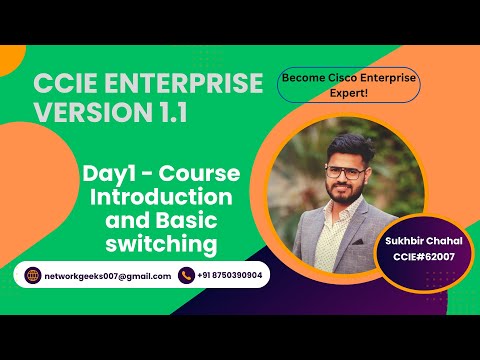 CCIE ENTERPRISE VERSION 1.1

Become Cisco Enterprise Expert!

Day1 - Course Introduction and Basic switching

Sukhbir Chahal
CCIE#62007

networkgeeks007@gmail.com

+91 8750390904